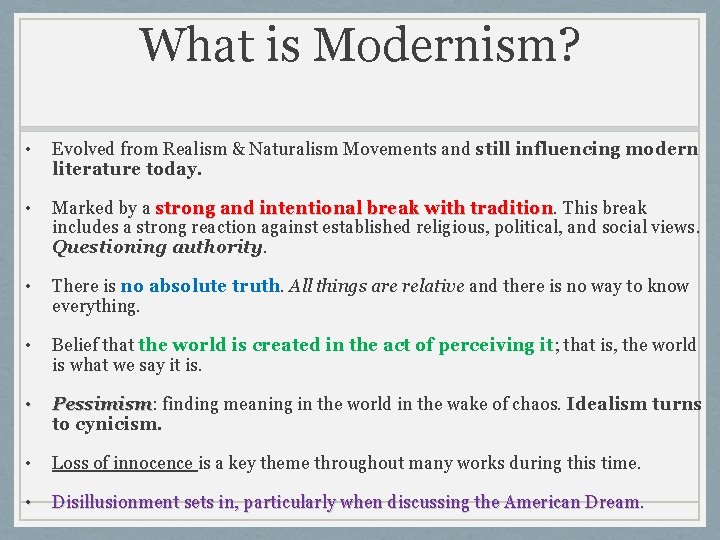 What is Modernism?

• Evolved from Realism & Naturalism Movements and still influencing modern literature today.

• Marked by a strong and intentional break with tradition. This break includes a strong reaction against established religious, political, and social views. Questioning authority.

• There is no absolute truth. All things are relative and there is no way to know everything.

• Belief that the world is created in the act of perceiving it; that is, the world is what we say it is.

• Pessimism: finding meaning in the world in the wake of chaos. Idealism turns to cynicism.

• Loss of innocence is a key theme throughout many works during this time.

• Disillusionment sets in, particularly when discussing the American Dream.